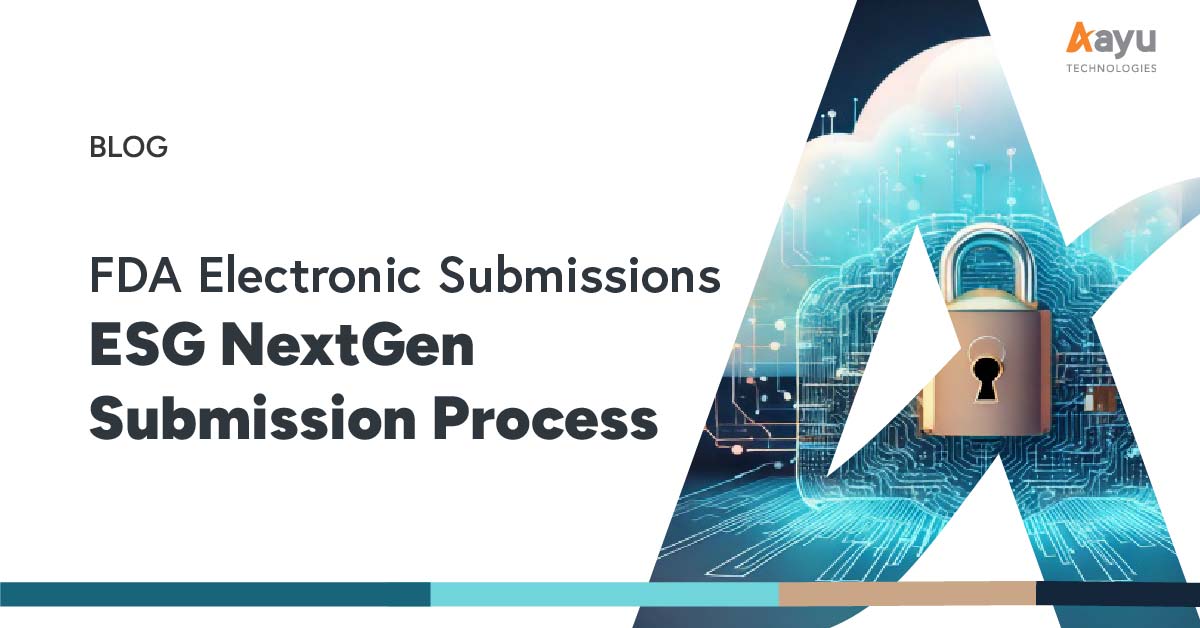 Aayu
TECHNOLOGIES

BLOG

FDA Electronic Submissions
ESG NextGen Submission Process